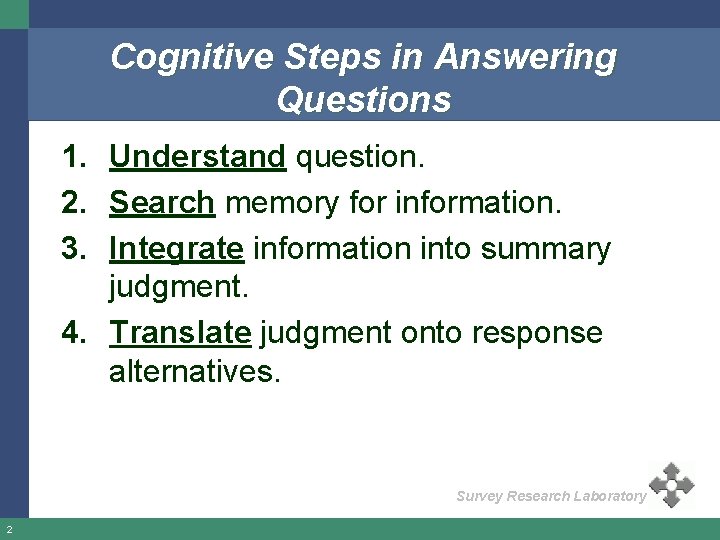 Cognitive Steps in Answering Questions

1. Understand question.
2. Search memory for information.
3. Integrate information into summary judgment.
4. Translate judgment onto response alternatives.

Survey Research Laboratory

2